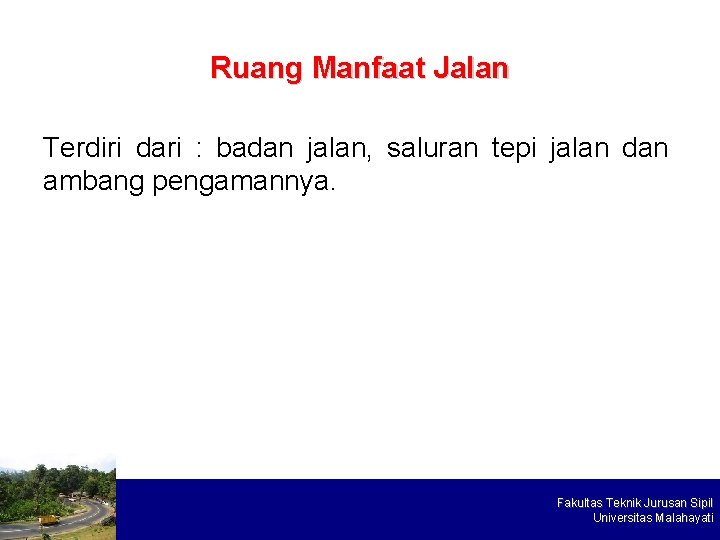 Ruang Manfaat Jalan

Terdiri dari : badan jalan, saluran tepi jalan dan ambang pengamannya.

Fakultas Teknik Jurusan Sipil
Universitas Malahayati